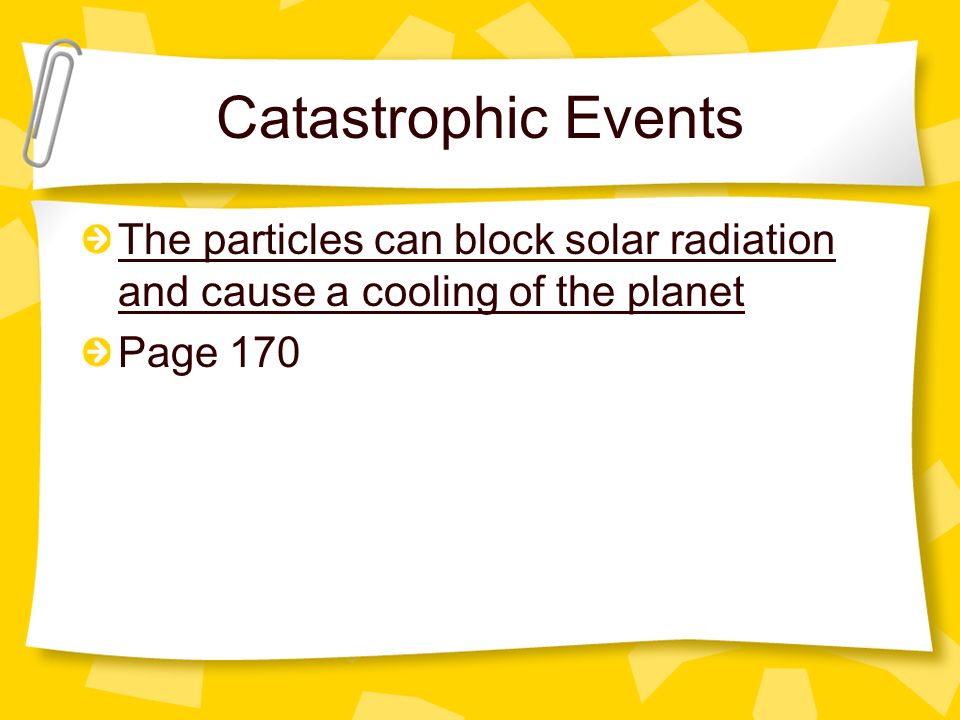 Catastrophic Events

The particles can block solar radiation and cause a cooling of the planet

Page 170